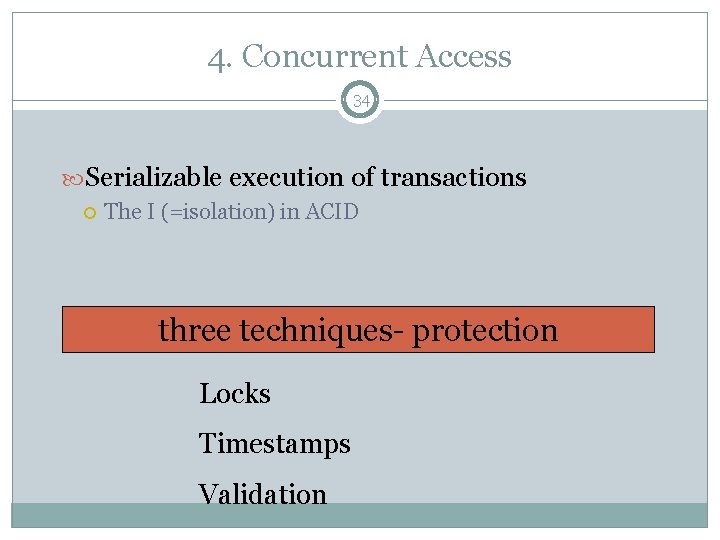 4. Concurrent Access

34

Serializable execution of transactions
The I (=isolation) in ACID

three techniques- protection

Locks

Timestamps

Validation